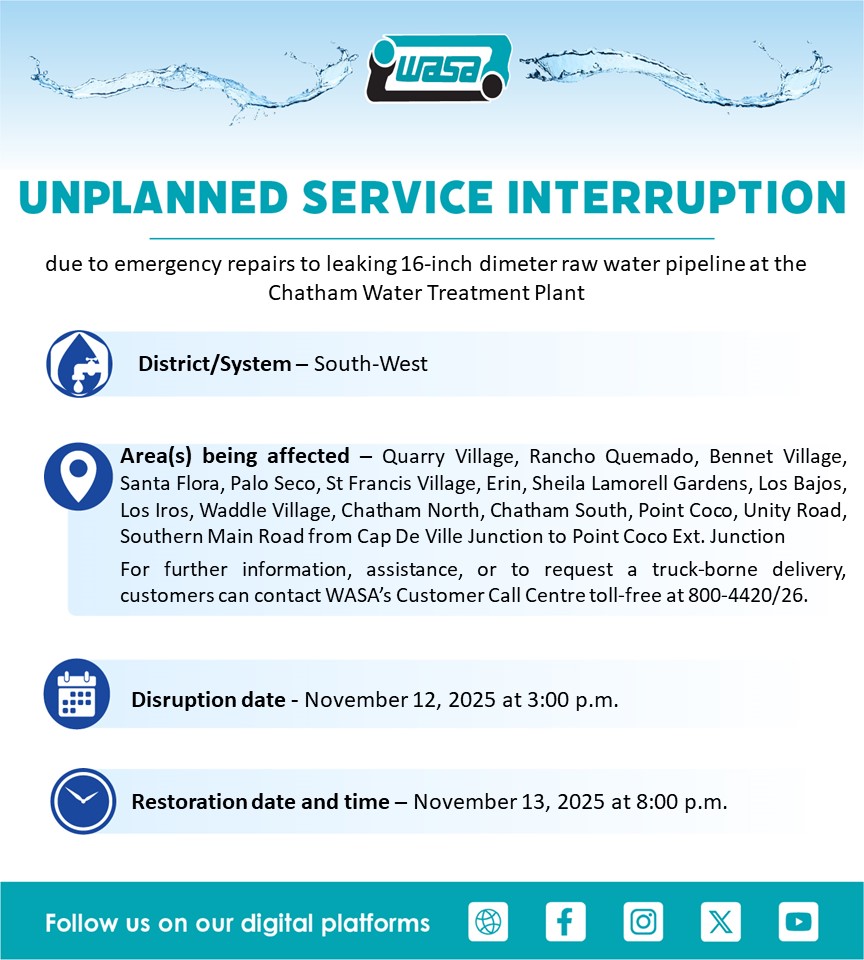 WASA

UNPLANNED SERVICE INTERRUPTION

due to emergency repairs to leaking 16-inch dimeter raw water pipeline at the Chatham Water Treatment Plant

District/System – South-West

Area(s) being affected – Quarry Village, Rancho Quemado, Bennet Village, Santa Flora, Palo Seco, St Francis Village, Erin, Sheila Lamorell Gardens, Los Bajos, Los Iros, Waddle Village, Chatham North, Chatham South, Point Coco, Unity Road, Southern Main Road from Cap De Ville Junction to Point Coco Ext. Junction

For further information, assistance, or to request a truck-borne delivery, customers can contact WASA's Customer Call Centre toll-free at 800-4420/26.

Disruption date - November 12, 2025 at 3:00 p.m.

Restoration date and time – November 13, 2025 at 8:00 p.m.

Follow us on our digital platforms